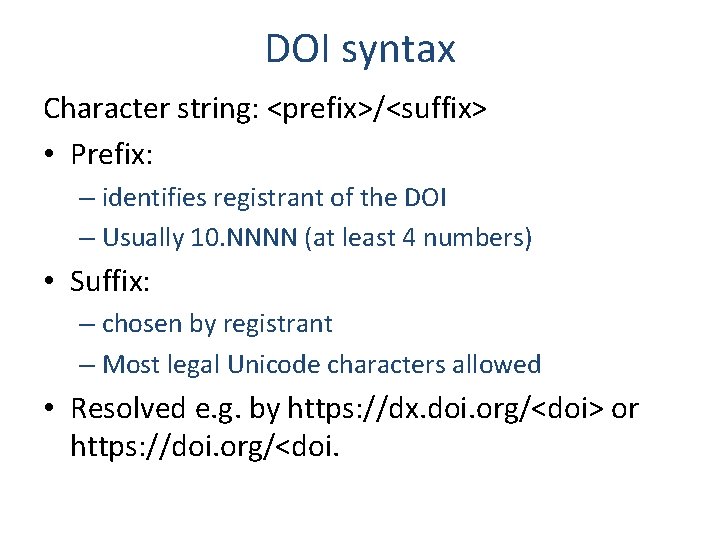 DOI syntax

Character string: <prefix>/<suffix>

• Prefix:
  – identifies registrant of the DOI
  – Usually 10.NNNN (at least 4 numbers)

• Suffix:
  – chosen by registrant
  – Most legal Unicode characters allowed

• Resolved e.g. by https://dx.doi.org/<doi> or https://doi.org/<doi.